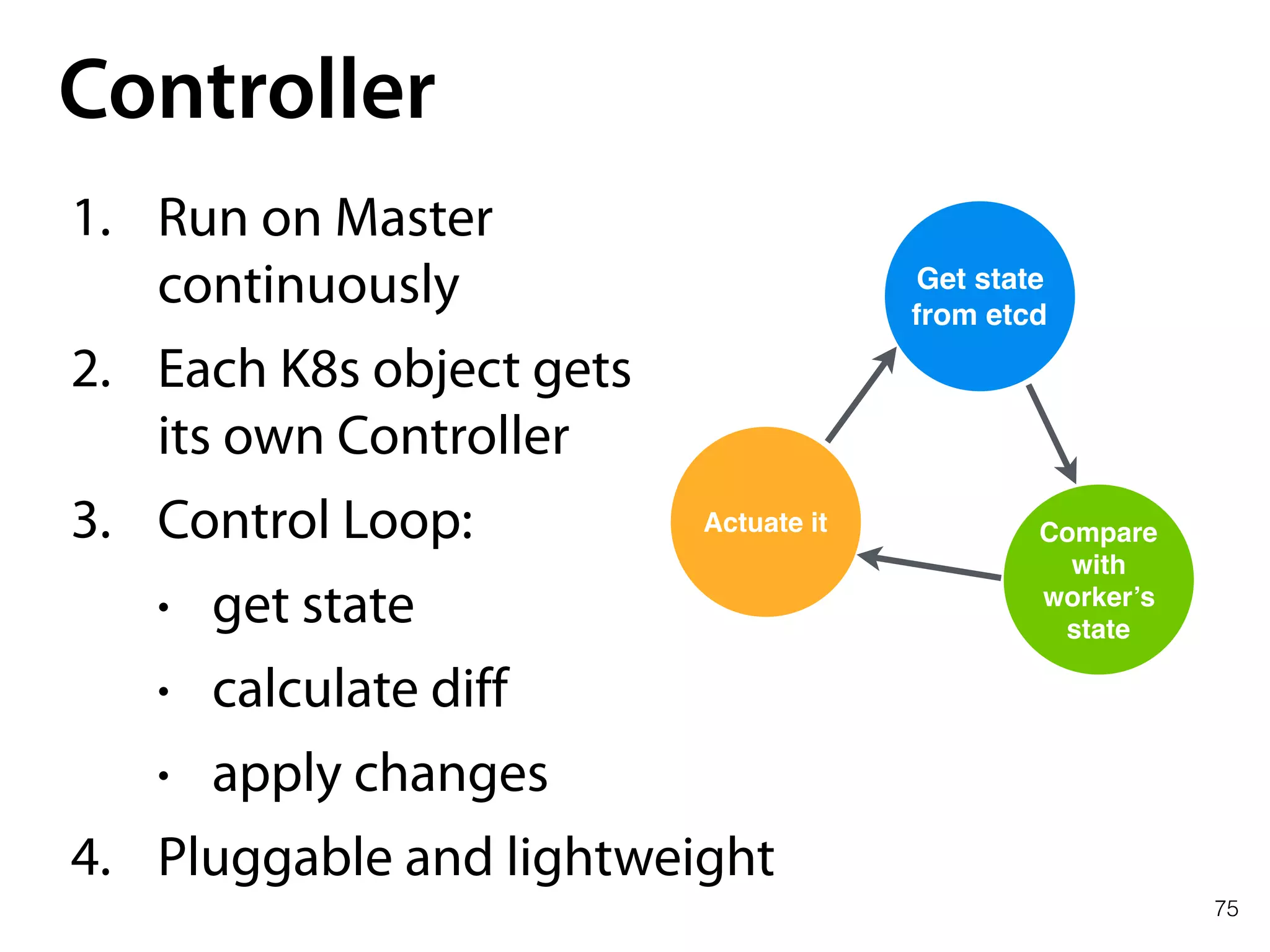 Controller

1. Run on Master continuously

2. Each K8s object gets its own Controller

3. Control Loop:

• get state

• calculate diff

• apply changes

4. Pluggable and lightweight

Get state from etcd

Compare with worker's state

Actuate it

75